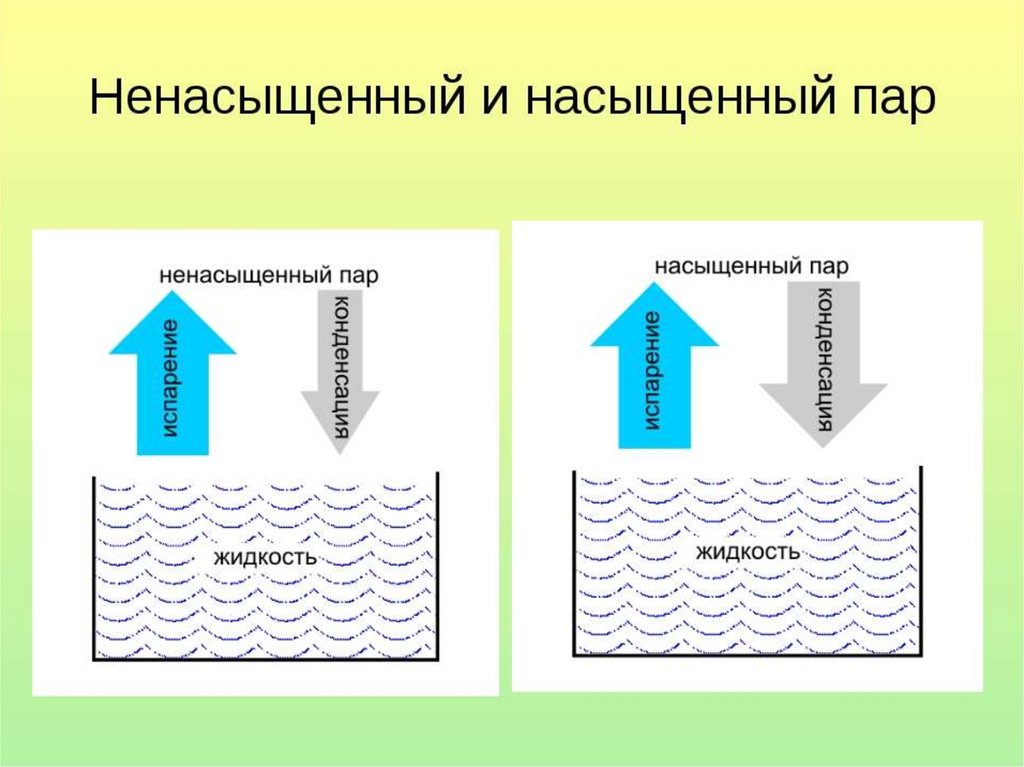 Ненасыщенный и насыщенный пар

ненасыщенный пар

испарение

конденсация

жидкость

насыщенный пар

испарение

конденсация

жидкость